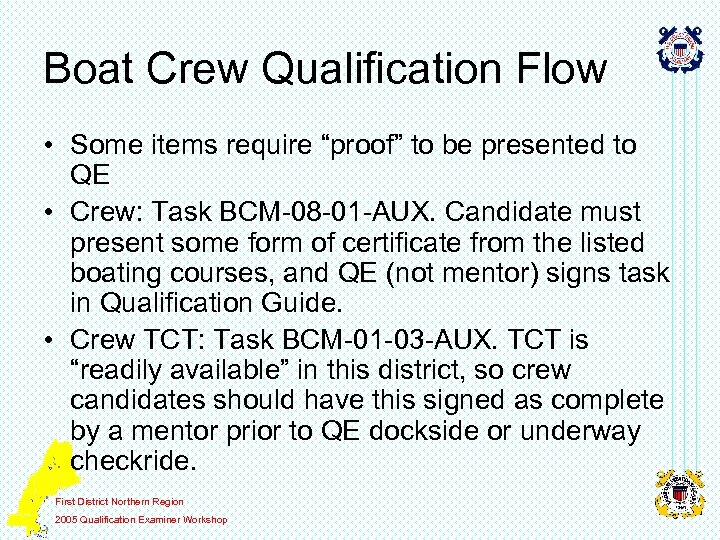 Boat Crew Qualification Flow

• Some items require “proof” to be presented to QE

• Crew: Task BCM-08-01-AUX. Candidate must present some form of certificate from the listed boating courses, and QE (not mentor) signs task in Qualification Guide.

• Crew TCT: Task BCM-01-03-AUX. TCT is “readily available” in this district, so crew candidates should have this signed as complete by a mentor prior to QE dockside or underway checkride.

First District Northern Region
2005 Qualification Examiner Workshop